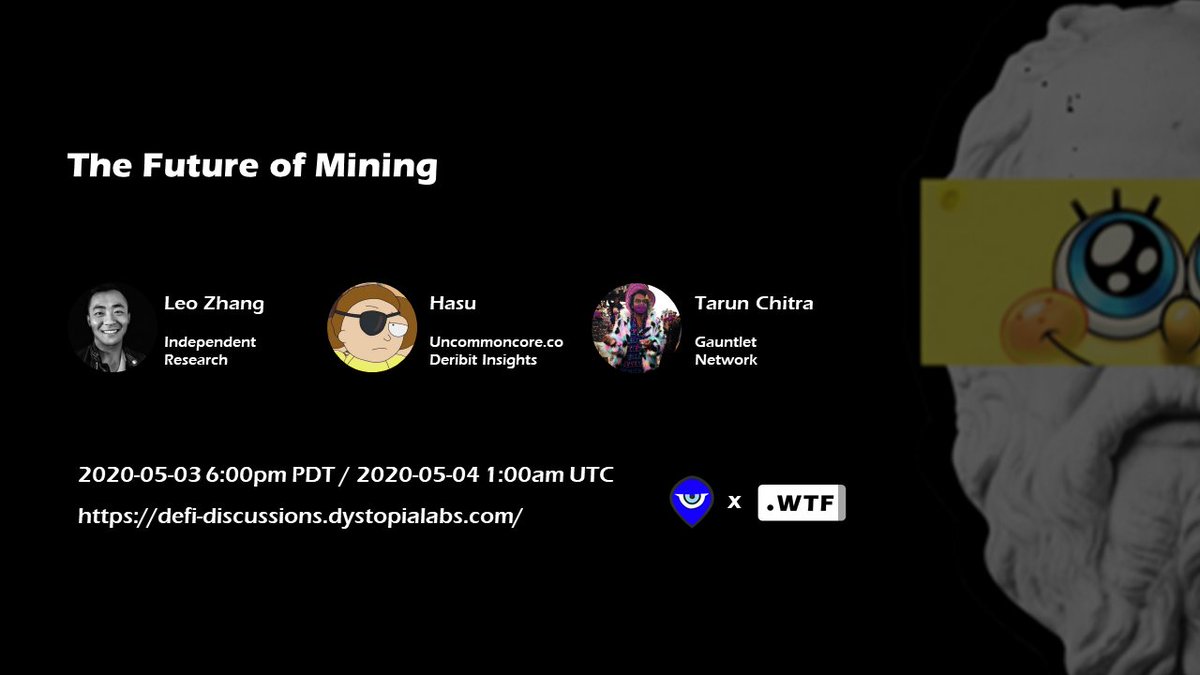 The Future of Mining

Leo Zhang
Independent Research

Hasu
Uncommoncore.co
Deribit Insights

Tarun Chitra
Gauntlet Network

2020-05-03 6:00pm PDT / 2020-05-04 1:00am UTC
https://defi-discussions.dystopialabs.com/

x .WTF